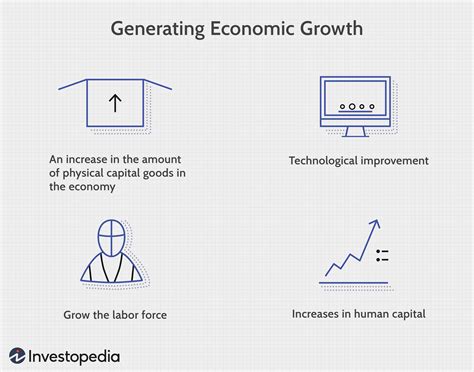 Generating Economic Growth

An increase in the amount of physical capital goods in the economy

Technological improvement

Grow the labor force

Increases in human capital

Investopedia